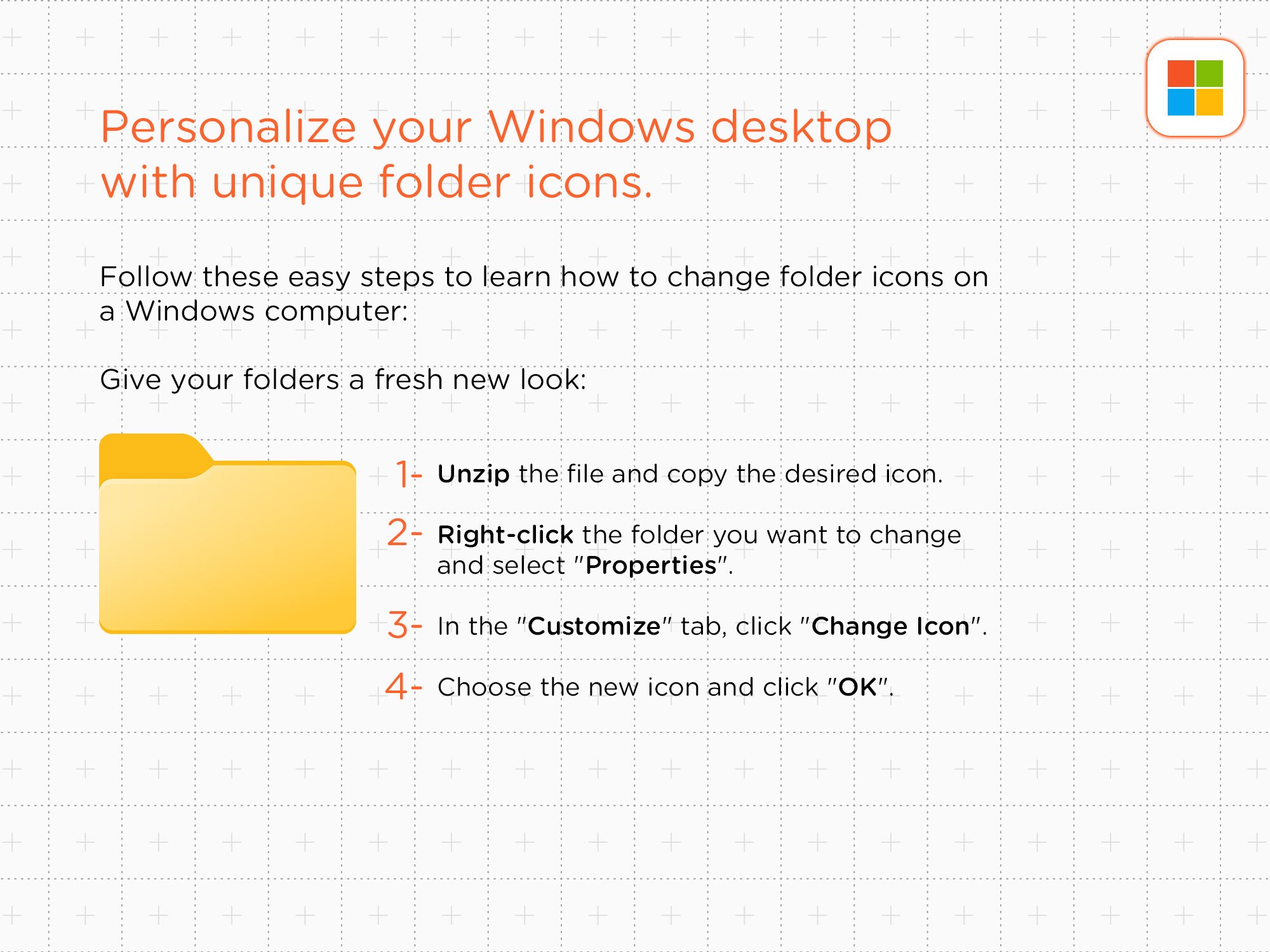 Personalize your Windows desktop with unique folder icons.

Follow these easy steps to learn how to change folder icons on a Windows computer:

Give your folders a fresh new look:

1- Unzip the file and copy the desired icon.

2- Right-click the folder you want to change and select "Properties".

3- In the "Customize" tab, click "Change Icon".

4- Choose the new icon and click "OK".